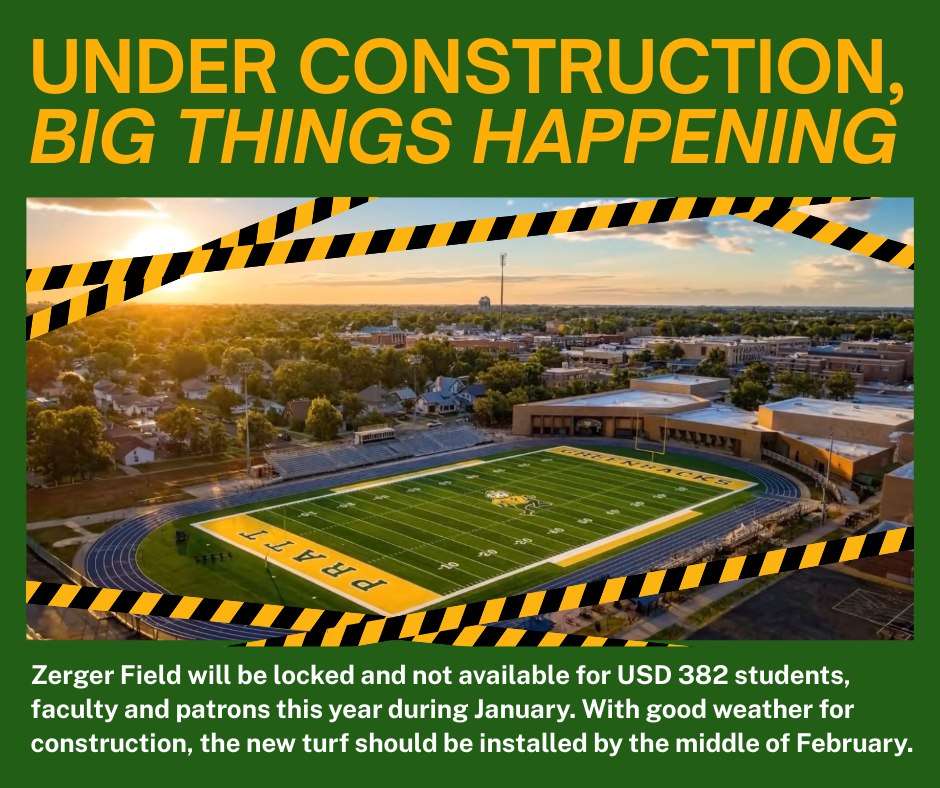 UNDER CONSTRUCTION,
BIG THINGS HAPPENING

GREENBACKS

PRATT

Zerger Field will be locked and not available for USD 382 students, faculty and patrons this year during January. With good weather for construction, the new turf should be installed by the middle of February.